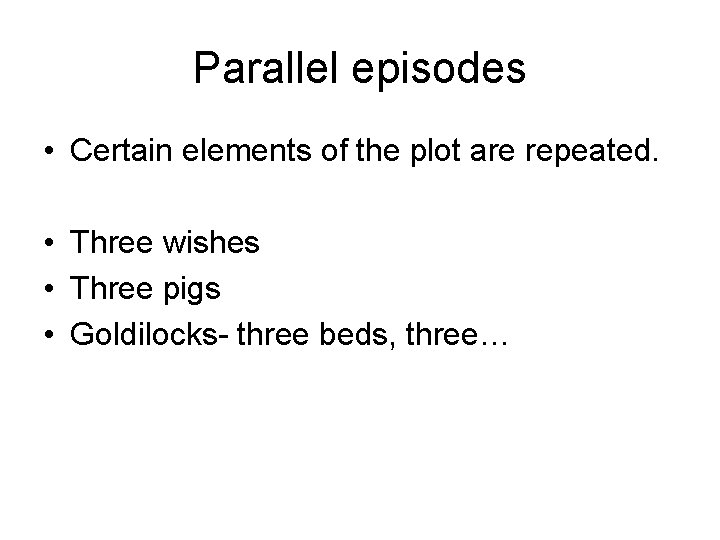 Parallel episodes

• Certain elements of the plot are repeated.

• Three wishes
• Three pigs
• Goldilocks- three beds, three…